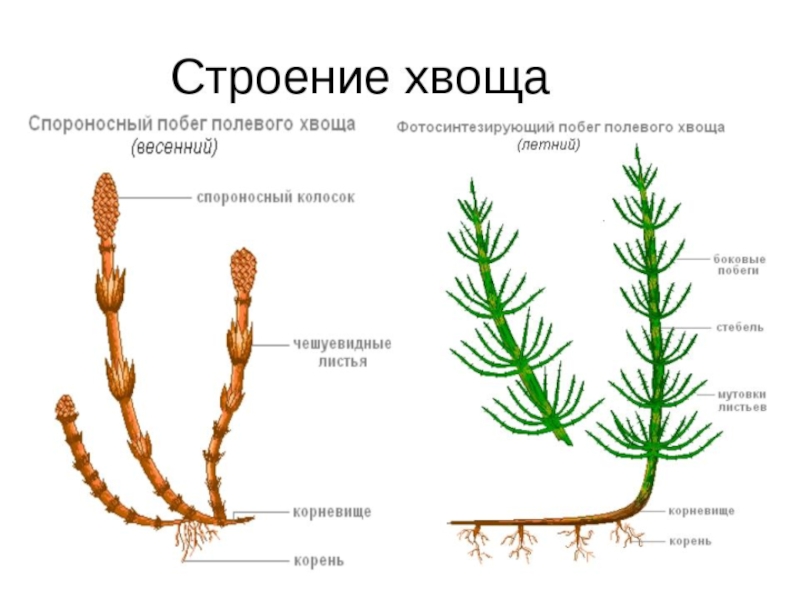 Строение хвоща

Спороносный побег полевого хвоща
(весенний)

спороносный колосок

чешуевидные листья

корневище

корень

Фотосинтезирующий побег полевого хвоща
(летний)

боковые побеги

стебель

мутовки листьев

корневище

корень